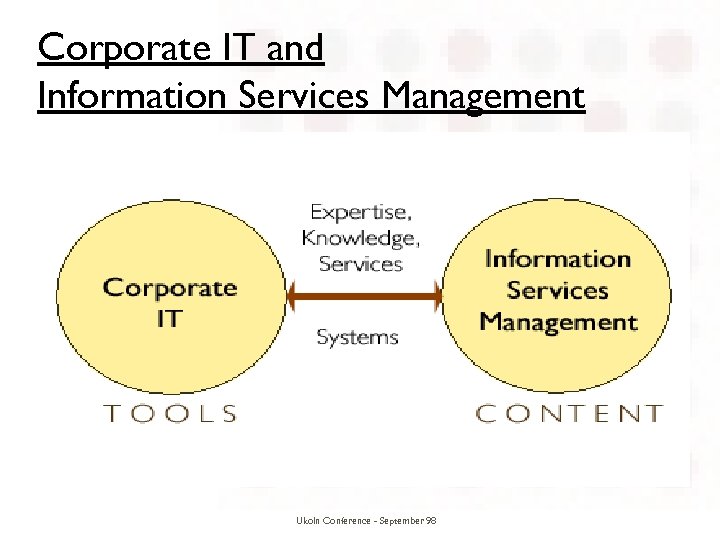 Corporate IT and
Information Services Management

Corporate IT

Expertise, Knowledge, Services

Systems

Information Services Management

TOOLS

CONTENT

Ukoln Conference - September 98